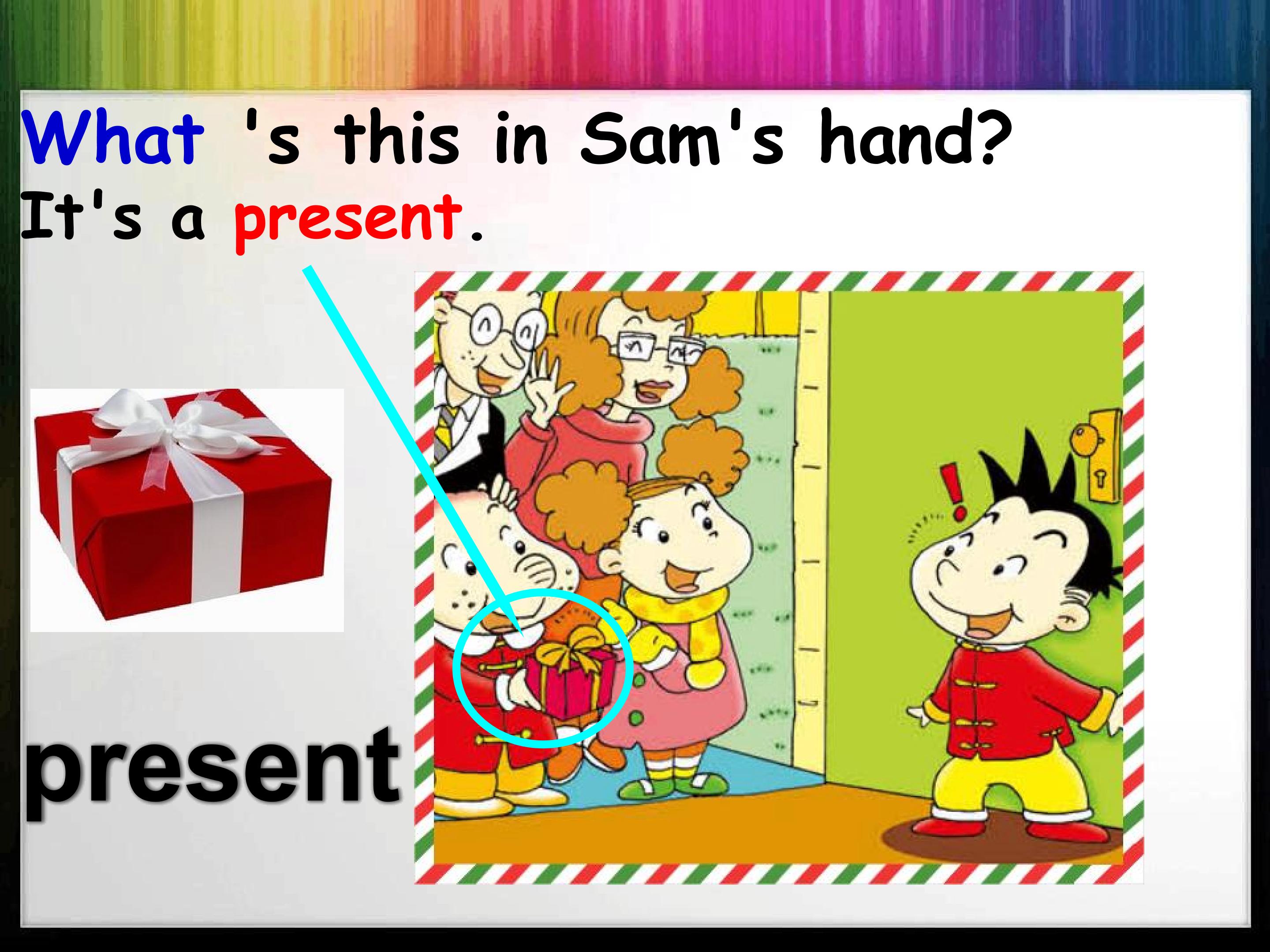 What 's this in Sam's hand?
It's a present.

present